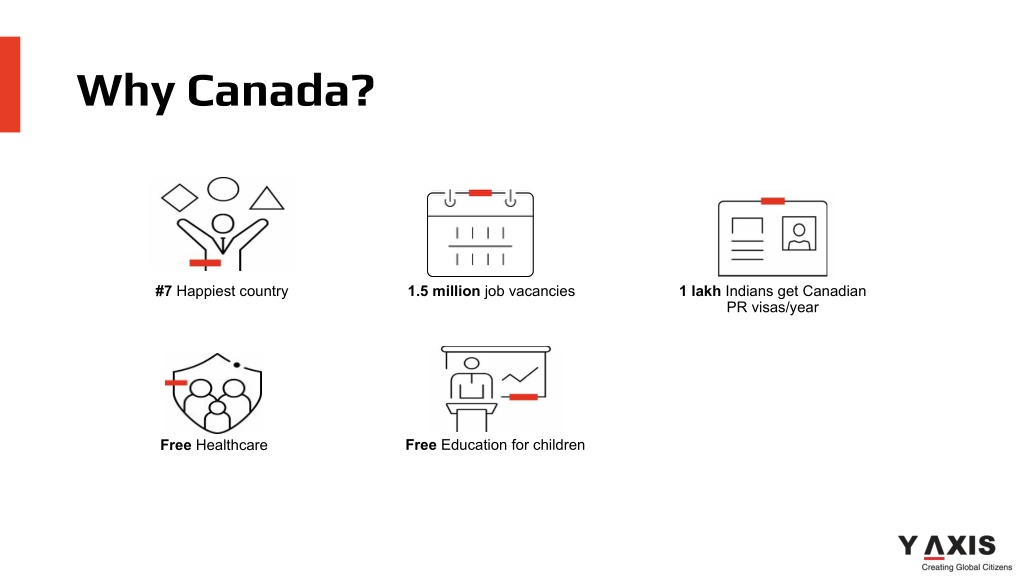 Why Canada?

#7 Happiest country

1.5 million job vacancies

1 lakh Indians get Canadian PR visas/year

Free Healthcare

Free Education for children

Y AXIS
Creating Global Citizens